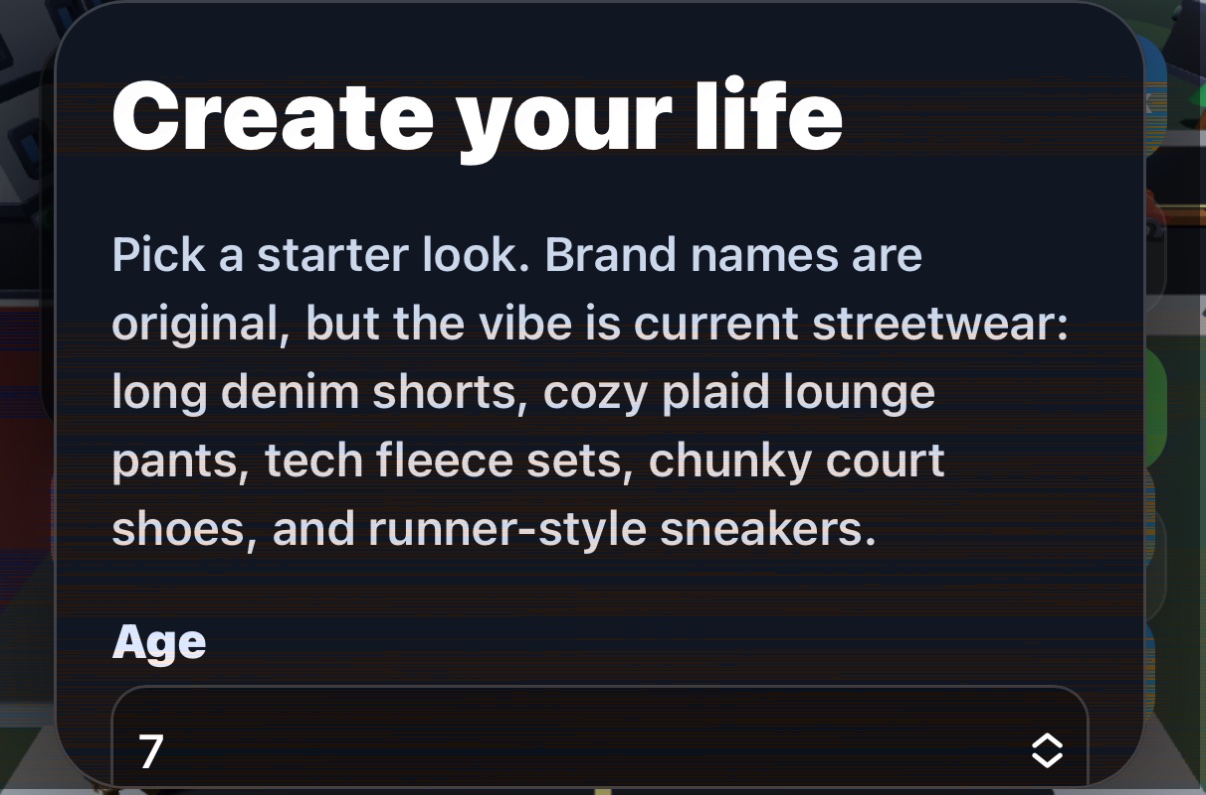 Create your life

Pick a starter look. Brand names are original, but the vibe is current streetwear: long denim shorts, cozy plaid lounge pants, tech fleece sets, chunky court shoes, and runner-style sneakers.

Age

7